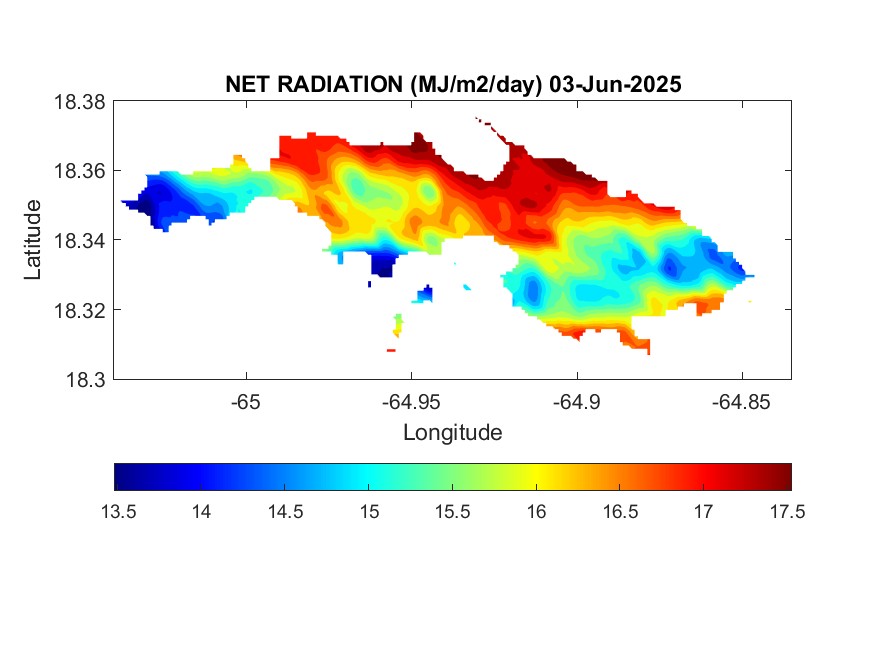 NET RADIATION (MJ/m2/day) 03-Jun-2025

18.38
18.36
18.34
18.32
18.3

Latitude

-65
-64.95
-64.9
-64.85

Longitude

13.5
14
14.5
15
15.5
16
16.5
17
17.5